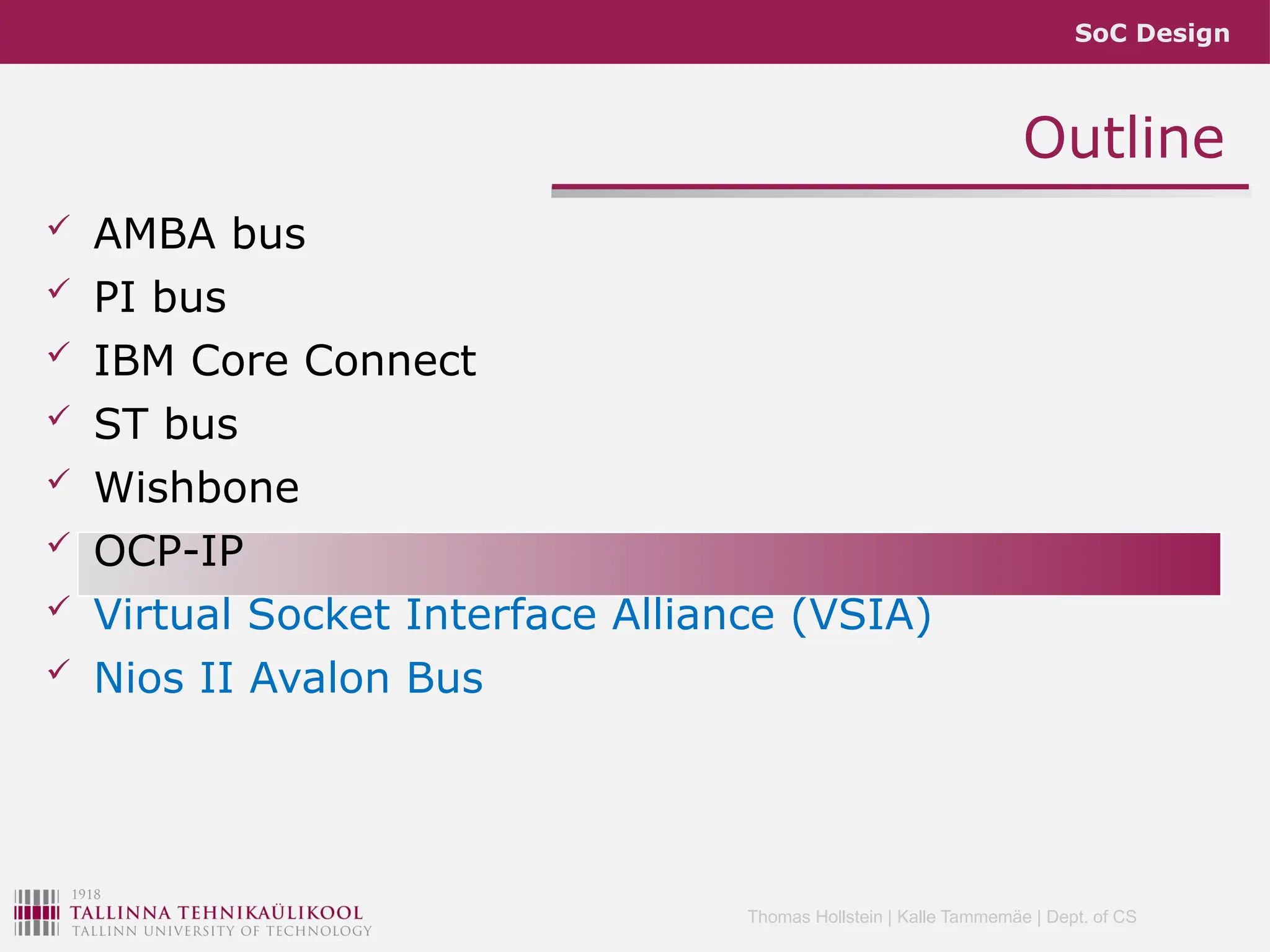 SoC Design

Outline

✓ AMBA bus
✓ PI bus
✓ IBM Core Connect
✓ ST bus
✓ Wishbone
✓ OCP-IP
✓ Virtual Socket Interface Alliance (VSIA)
✓ Nios II Avalon Bus

1918
TALLINNA TEHNIKAÜLIKOOL
TALLINN UNIVERSITY OF TECHNOLOGY

Thomas Hollstein | Kalle Tammemäe | Dept. of CS